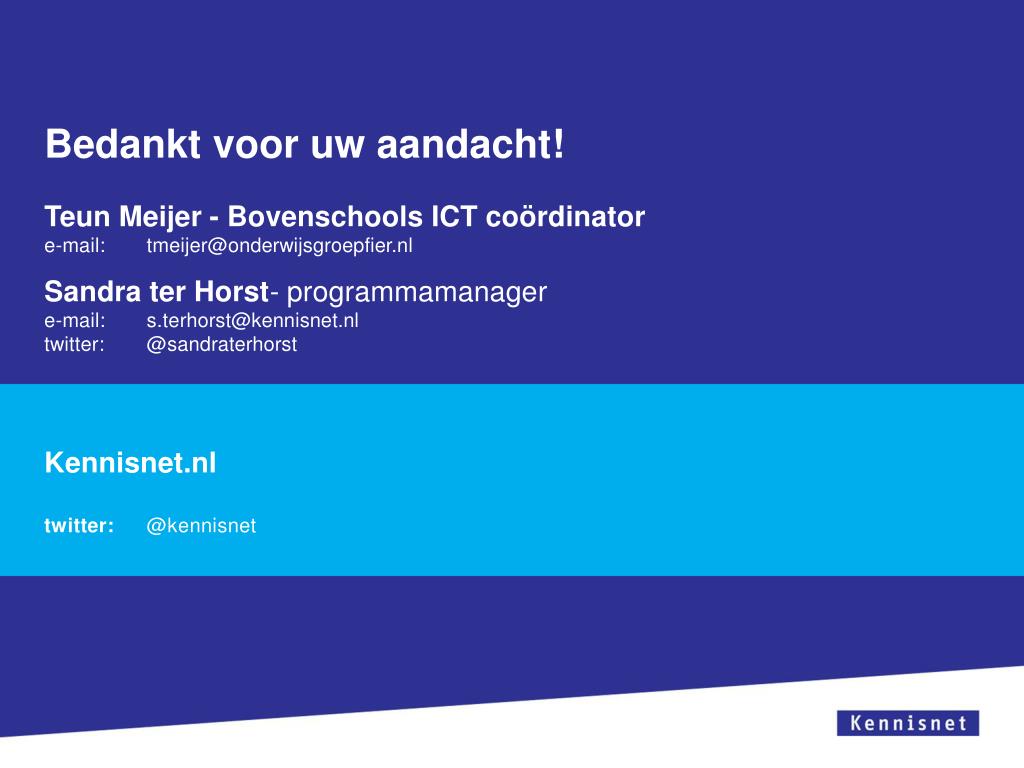 Bedankt voor uw aandacht!

Teun Meijer - Bovenschools ICT coördinator
e-mail: tmeijer@onderwijsgroepfier.nl

Sandra ter Horst- programmamanager
e-mail: s.terhorst@kennisnet.nl
twitter: @sandraterhorst

Kennisnet.nl

twitter: @kennisnet

Kennisnet